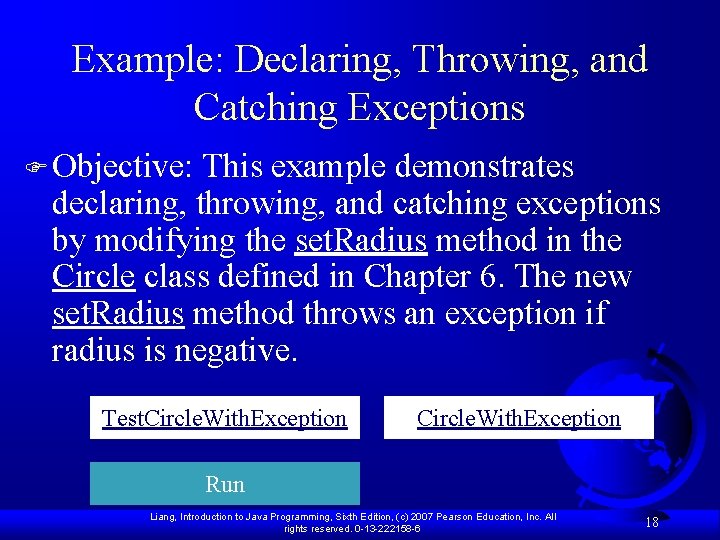 Example: Declaring, Throwing, and Catching Exceptions

Objective: This example demonstrates declaring, throwing, and catching exceptions by modifying the setRadius method in the Circle class defined in Chapter 6. The new setRadius method throws an exception if radius is negative.

TestCircleWithException

CircleWithException

Run

Liang, Introduction to Java Programming, Sixth Edition, (c) 2007 Pearson Education, Inc. All rights reserved. 0-13-222158-6

18